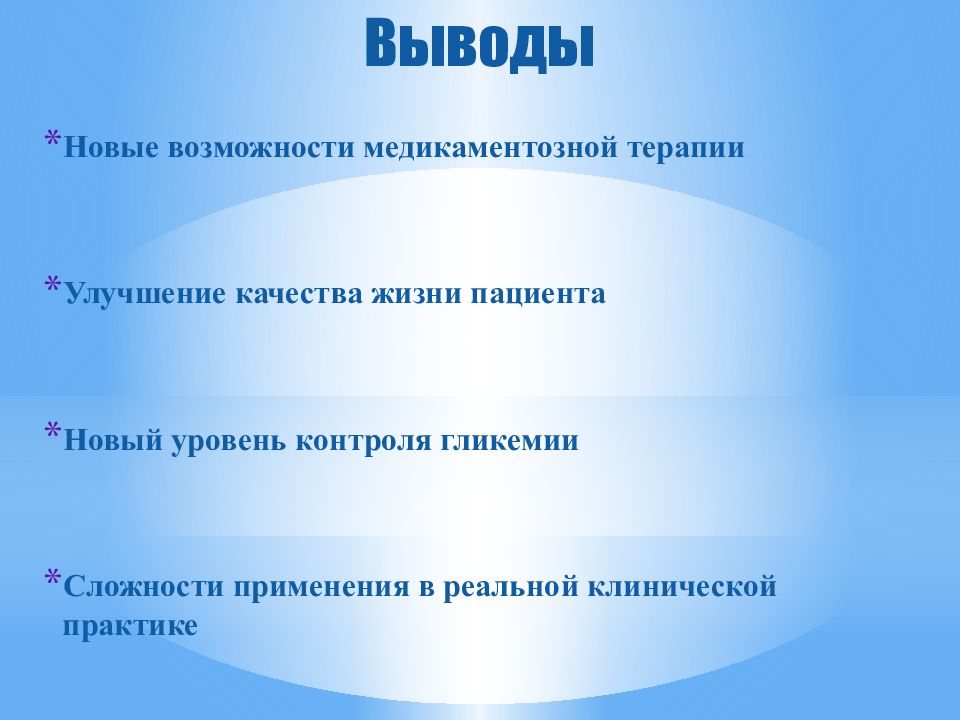 Выводы

*Новые возможности медикаментозной терапии

*Улучшение качества жизни пациента

*Новый уровень контроля гликемии

*Сложности применения в реальной клинической практике